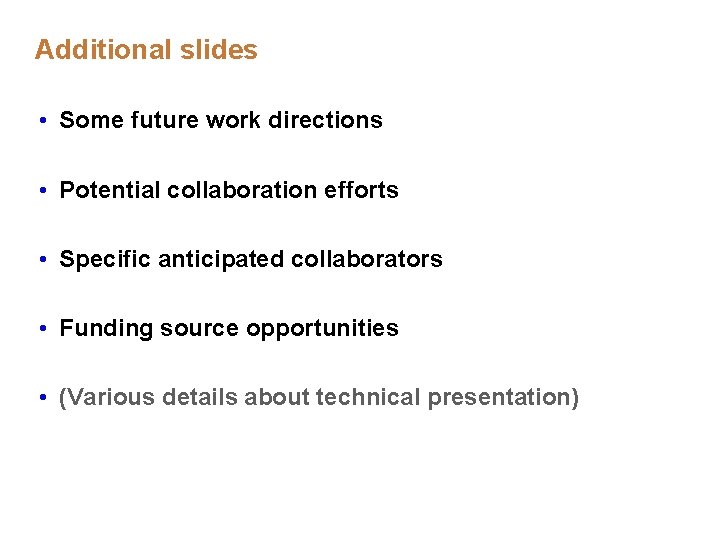 Additional slides

• Some future work directions

• Potential collaboration efforts

• Specific anticipated collaborators

• Funding source opportunities

• (Various details about technical presentation)